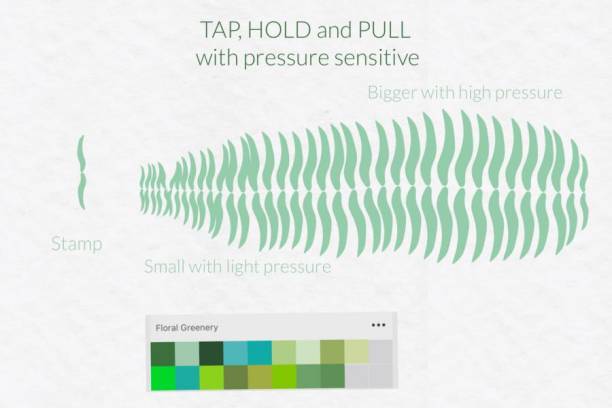 TAP, HOLD and PULL
with pressure sensitive

Bigger with high pressure

Stamp

Small with light pressure

Floral Greenery •••